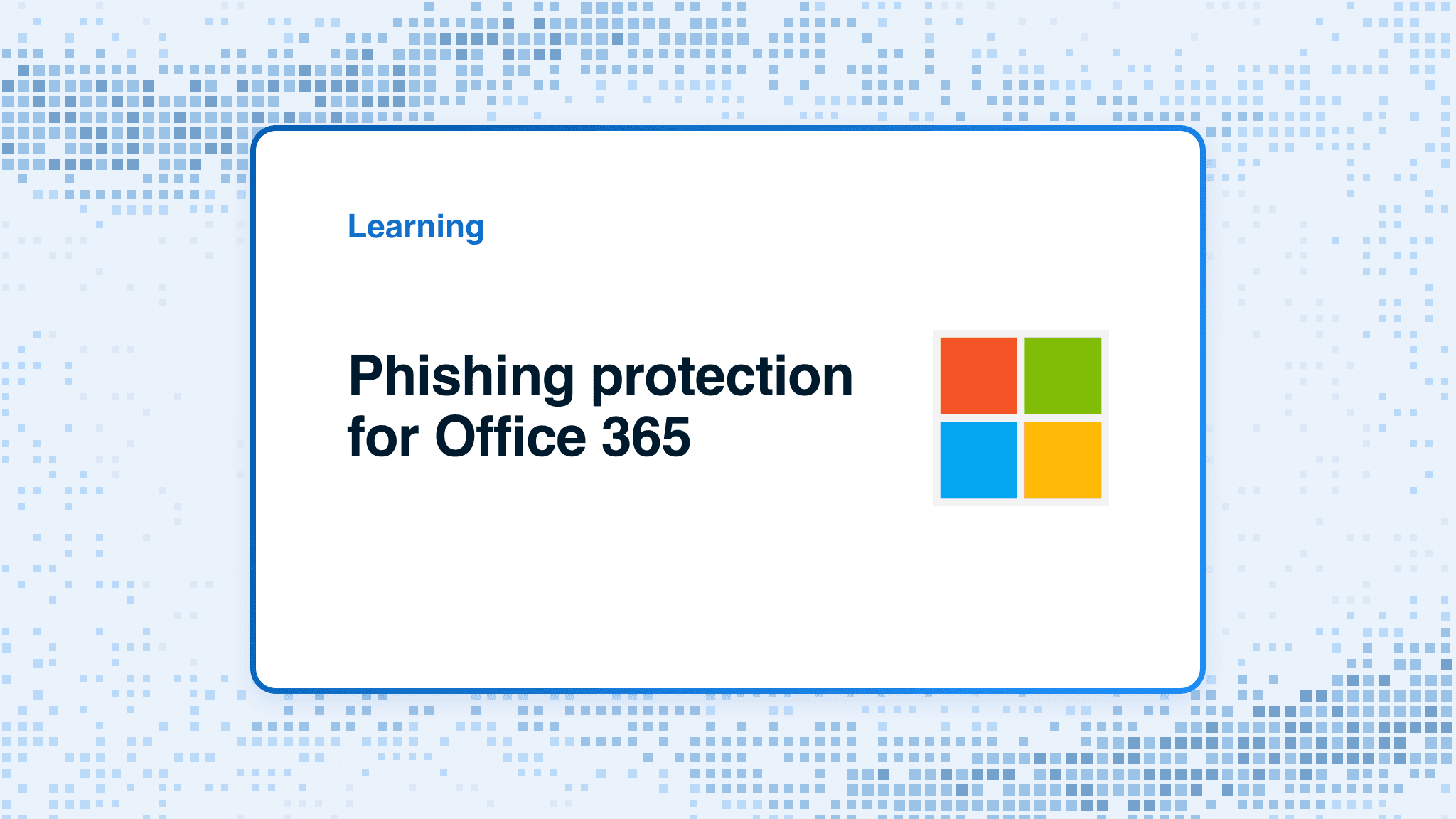 Learning

Phishing protection for Office 365